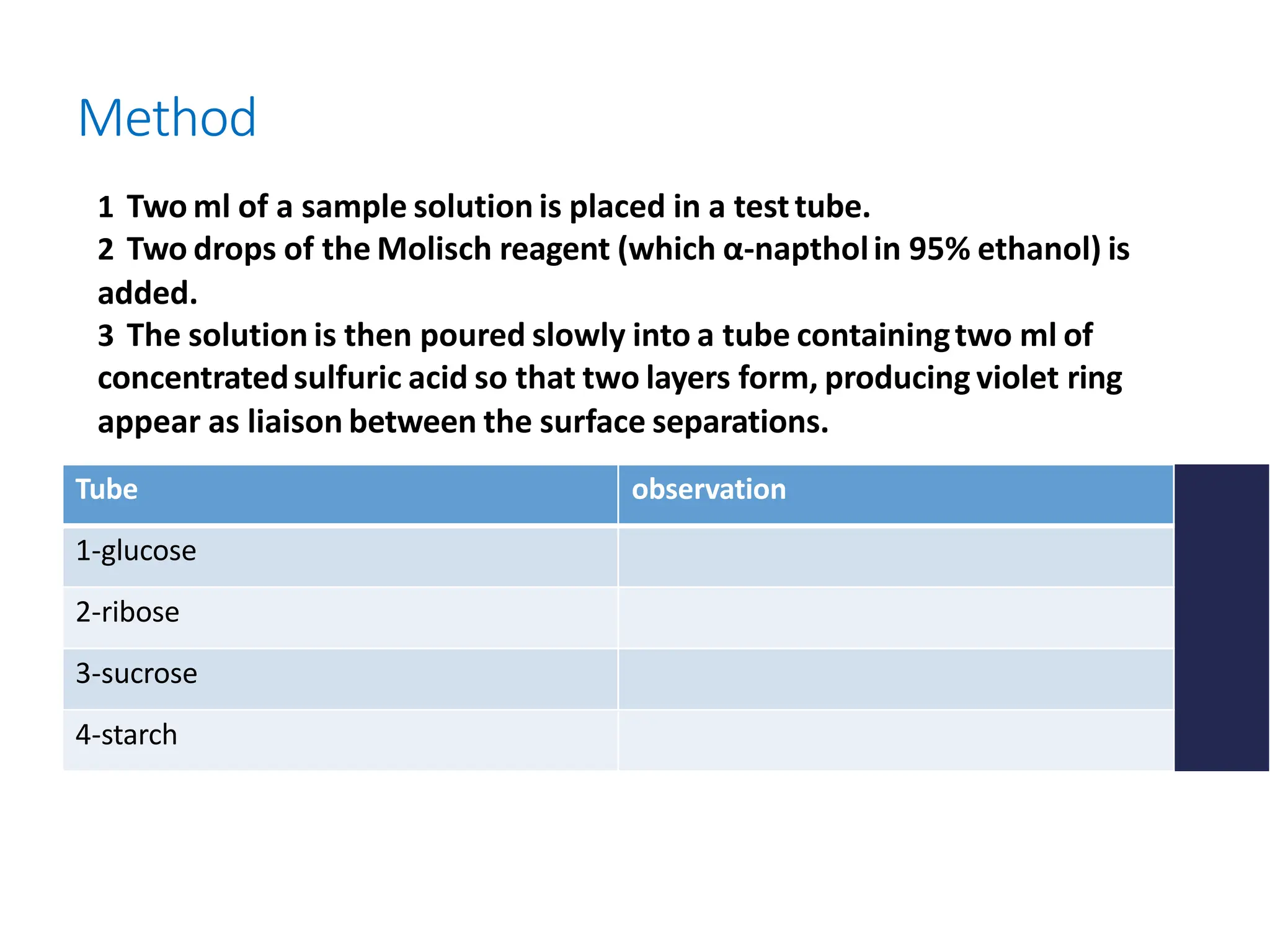 Method

1 Two ml of a sample solution is placed in a test tube.
2 Two drops of the Molisch reagent (which α-napthol in 95% ethanol) is added.
3 The solution is then poured slowly into a tube containing two ml of concentrated sulfuric acid so that two layers form, producing violet ring appear as liaison between the surface separations.

| Tube | observation |
|---|---|
| 1-glucose | |
| 2-ribose | |
| 3-sucrose | |
| 4-starch | |